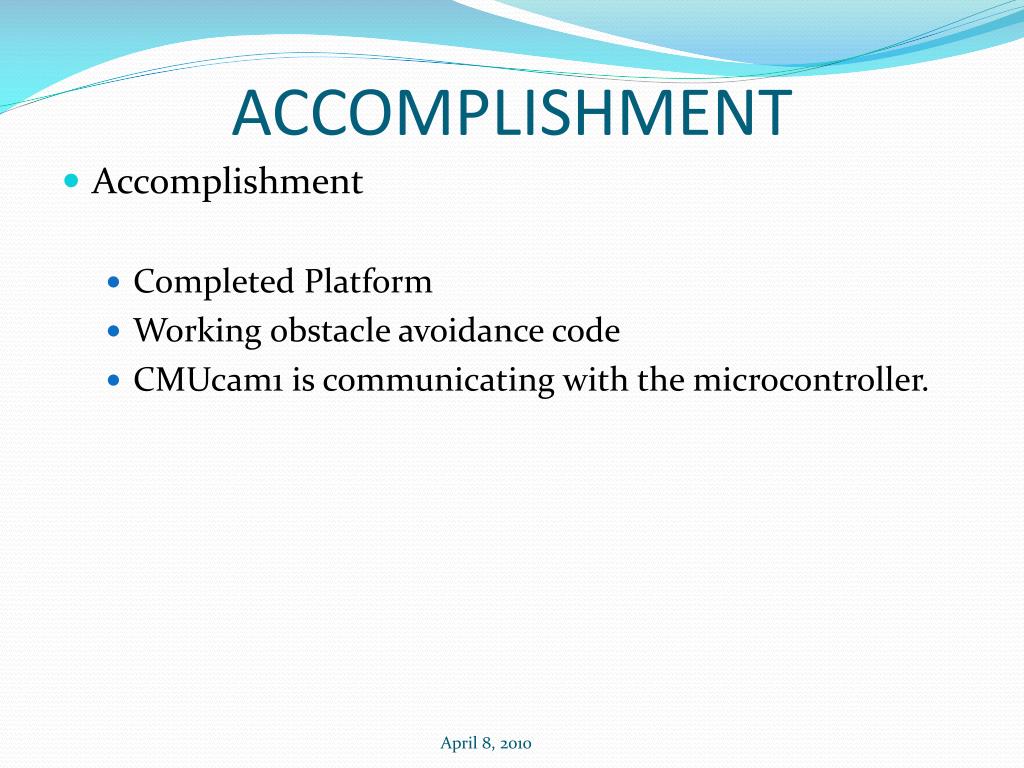 ACCOMPLISHMENT

Accomplishment

Completed Platform
Working obstacle avoidance code
CMUcam1 is communicating with the microcontroller.

April 8, 2010